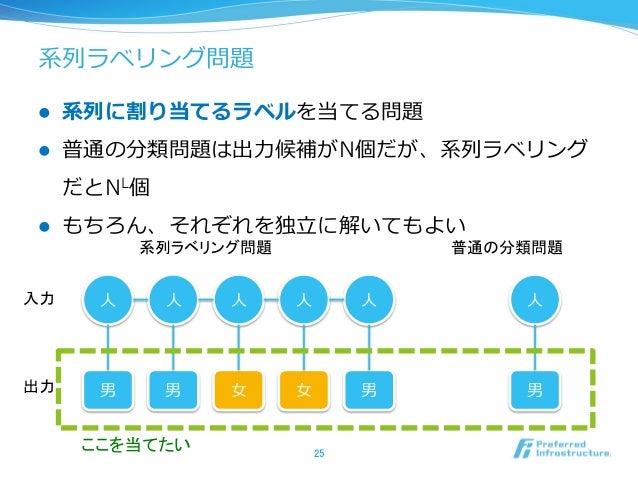 系列ラベリング問題

● 系列に割り当てるラベルを当てる問題

● 普通の分類問題は出力候補がN個だが、系列ラベリングだと$N^L$個

● もちろん、それぞれを独立に解いてもよい

系列ラベリング問題

普通の分類問題

入力

人 人 人 人 人

人

出力

男 男 女 女 男

男

ここを当てたい

25

Preferred Infrastructure.